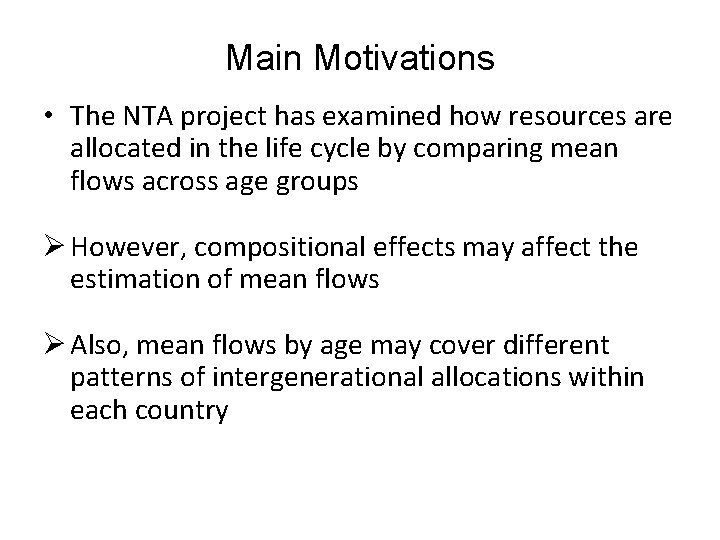 Main Motivations

• The NTA project has examined how resources are allocated in the life cycle by comparing mean flows across age groups

➢ However, compositional effects may affect the estimation of mean flows

➢ Also, mean flows by age may cover different patterns of intergenerational allocations within each country